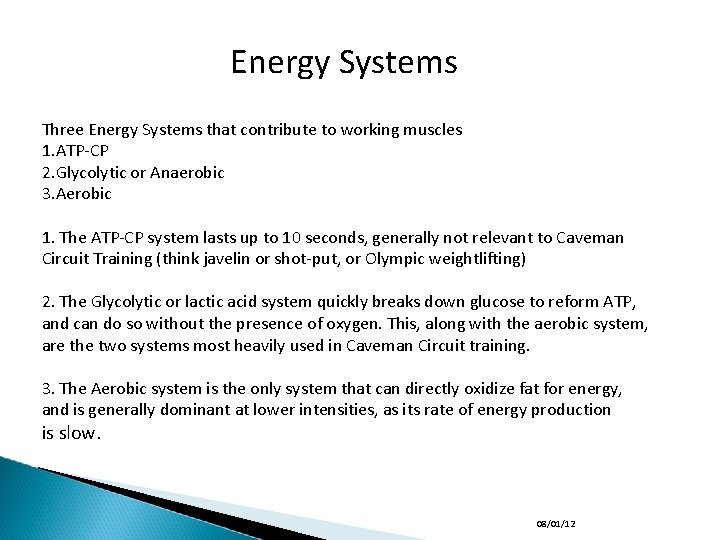 Energy Systems

Three Energy Systems that contribute to working muscles
1.ATP-CP
2.Glycolytic or Anaerobic
3.Aerobic

1. The ATP-CP system lasts up to 10 seconds, generally not relevant to Caveman Circuit Training (think javelin or shot-put, or Olympic weightlifting)

2. The Glycolytic or lactic acid system quickly breaks down glucose to reform ATP, and can do so without the presence of oxygen. This, along with the aerobic system, are the two systems most heavily used in Caveman Circuit training.

3. The Aerobic system is the only system that can directly oxidize fat for energy, and is generally dominant at lower intensities, as its rate of energy production is slow.

08/01/12